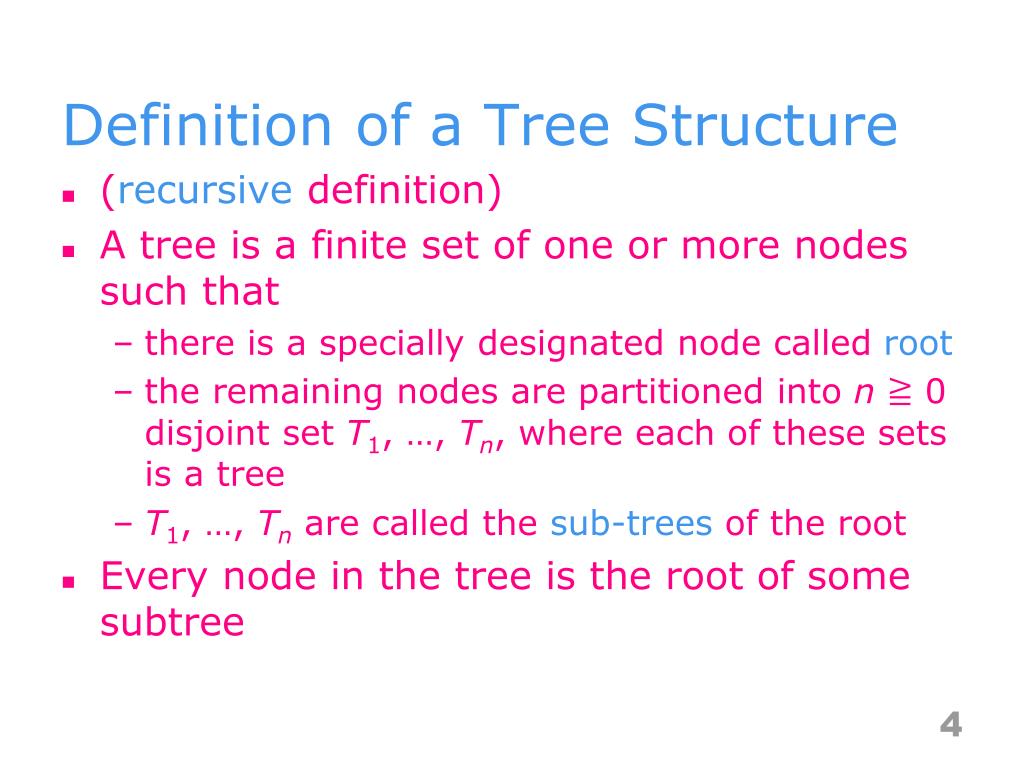 Definition of a Tree Structure

- (recursive definition)
- A tree is a finite set of one or more nodes such that
  – there is a specially designated node called root
  – the remaining nodes are partitioned into $n \geqq 0$ disjoint set $T_1$, …, $T_n$, where each of these sets is a tree
  – $T_1$, …, $T_n$ are called the sub-trees of the root
- Every node in the tree is the root of some subtree

4